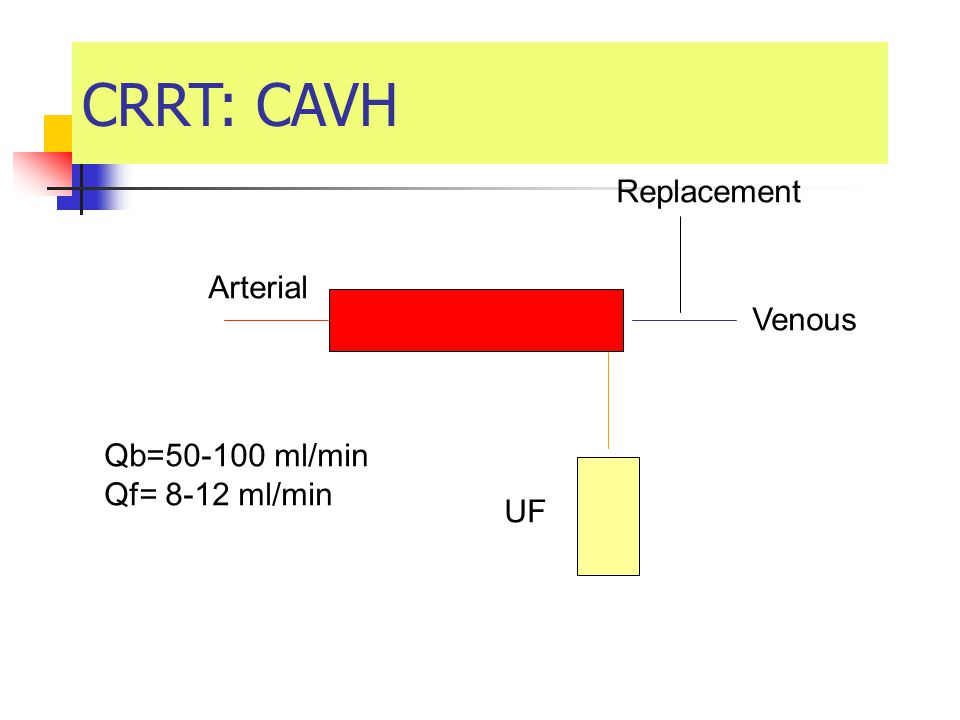 CRRT: CAVH

Replacement

Arterial

Venous

Qb=50-100 ml/min
Qf= 8-12 ml/min

UF